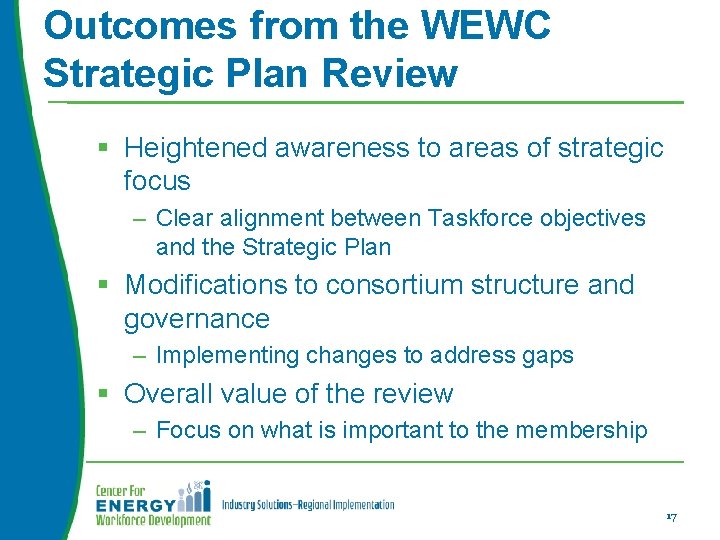 Outcomes from the WEWC Strategic Plan Review

▪ Heightened awareness to areas of strategic focus
– Clear alignment between Taskforce objectives and the Strategic Plan

▪ Modifications to consortium structure and governance
– Implementing changes to address gaps

▪ Overall value of the review
– Focus on what is important to the membership

Center For ENERGY Workforce Development

Industry Solutions–Regional Implementation

17